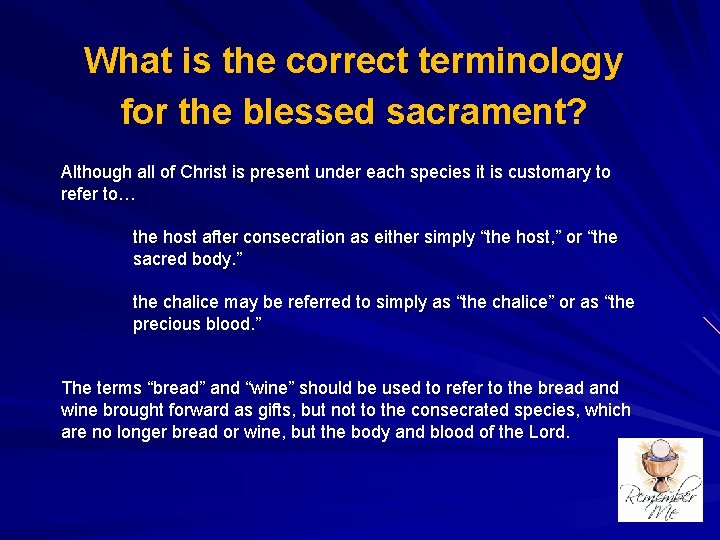 What is the correct terminology for the blessed sacrament?

Although all of Christ is present under each species it is customary to refer to…

the host after consecration as either simply “the host,” or “the sacred body.”

the chalice may be referred to simply as “the chalice” or as “the precious blood.”

The terms “bread” and “wine” should be used to refer to the bread and wine brought forward as gifts, but not to the consecrated species, which are no longer bread or wine, but the body and blood of the Lord.

Remember Me